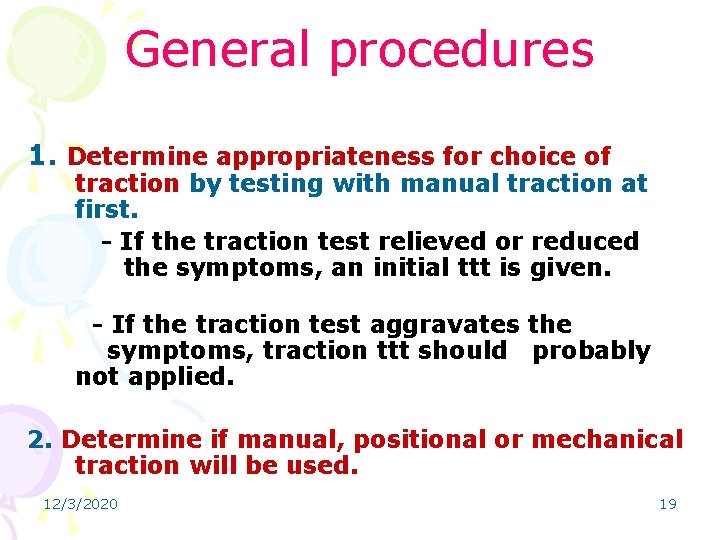 General procedures

1. Determine appropriateness for choice of traction by testing with manual traction at first.

- If the traction test relieved or reduced the symptoms, an initial ttt is given.

- If the traction test aggravates the symptoms, traction ttt should probably not applied.

2. Determine if manual, positional or mechanical traction will be used.

12/3/2020

19